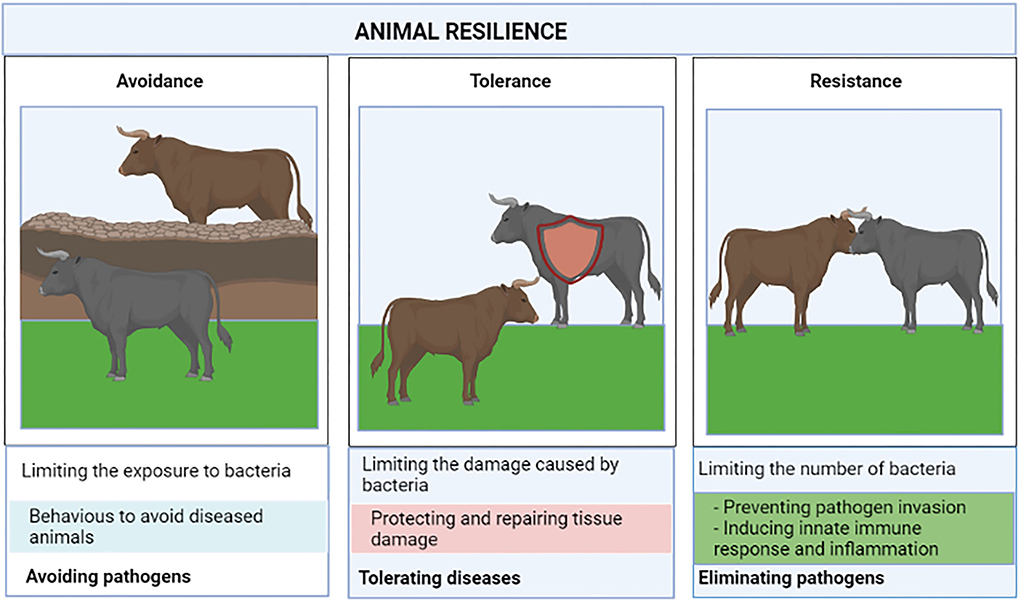 ANIMAL RESILIENCE

Avoidance

Limiting the exposure to bacteria

Behavious to avoid diseased animals

Avoiding pathogens

Tolerance

Limiting the damage caused by bacteria

Protecting and repairing tissue damage

Tolerating diseases

Resistance

Limiting the number of bacteria

- Preventing pathogen invasion
- Inducing innate immune response and inflammation

Eliminating pathogens